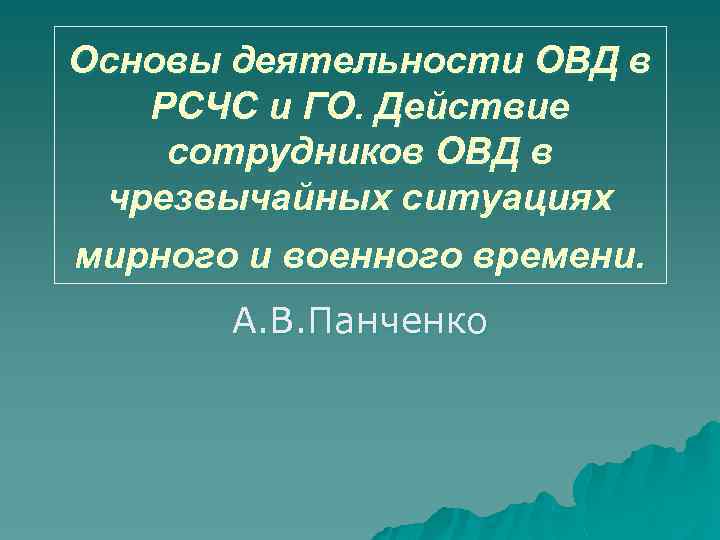 Основы деятельности ОВД в РСЧС и ГО. Действие сотрудников ОВД в чрезвычайных ситуациях мирного и военного времени.

А.В.Панченко